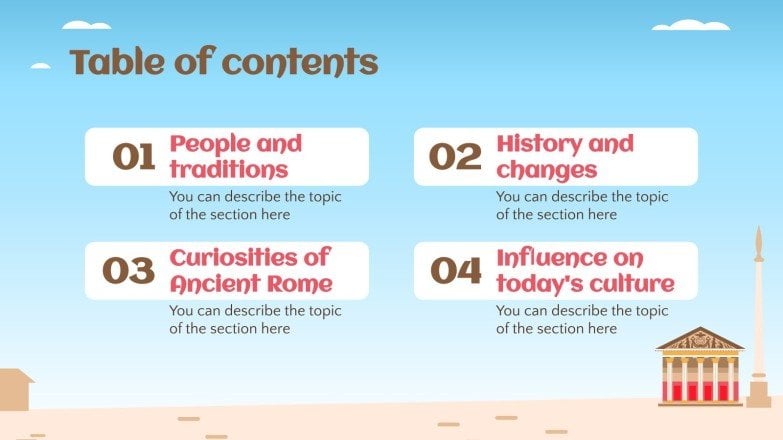 Table of contents

01 People and traditions
You can describe the topic of the section here

02 History and changes
You can describe the topic of the section here

03 Curiosities of Ancient Rome
You can describe the topic of the section here

04 Influence on today's culture
You can describe the topic of the section here